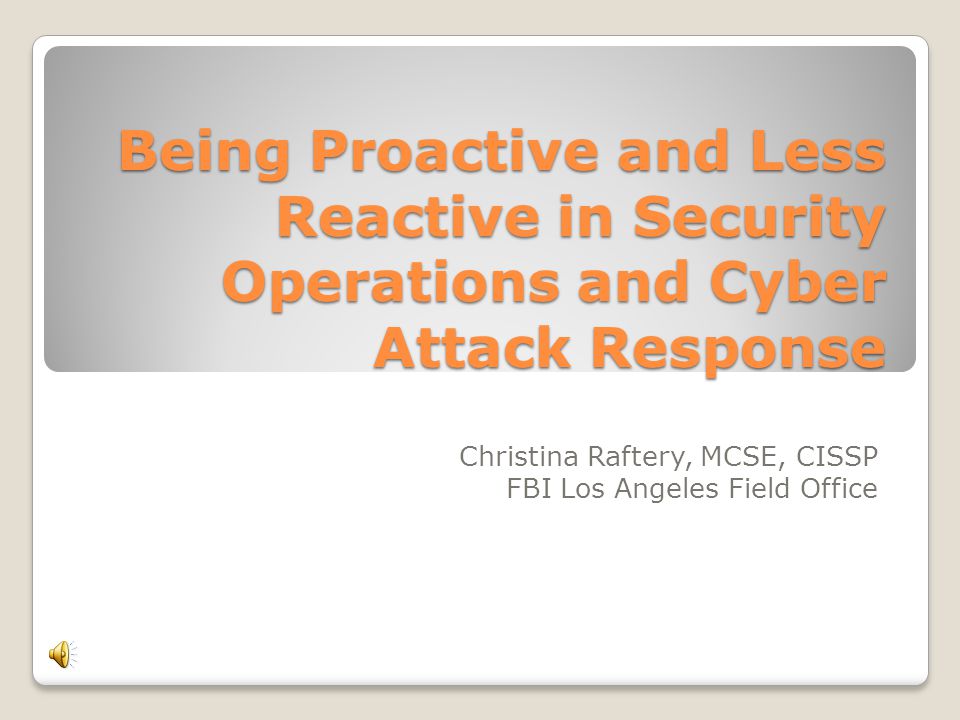 Being Proactive and Less Reactive in Security Operations and Cyber Attack Response

Christina Raftery, MCSE, CISSP
FBI Los Angeles Field Office